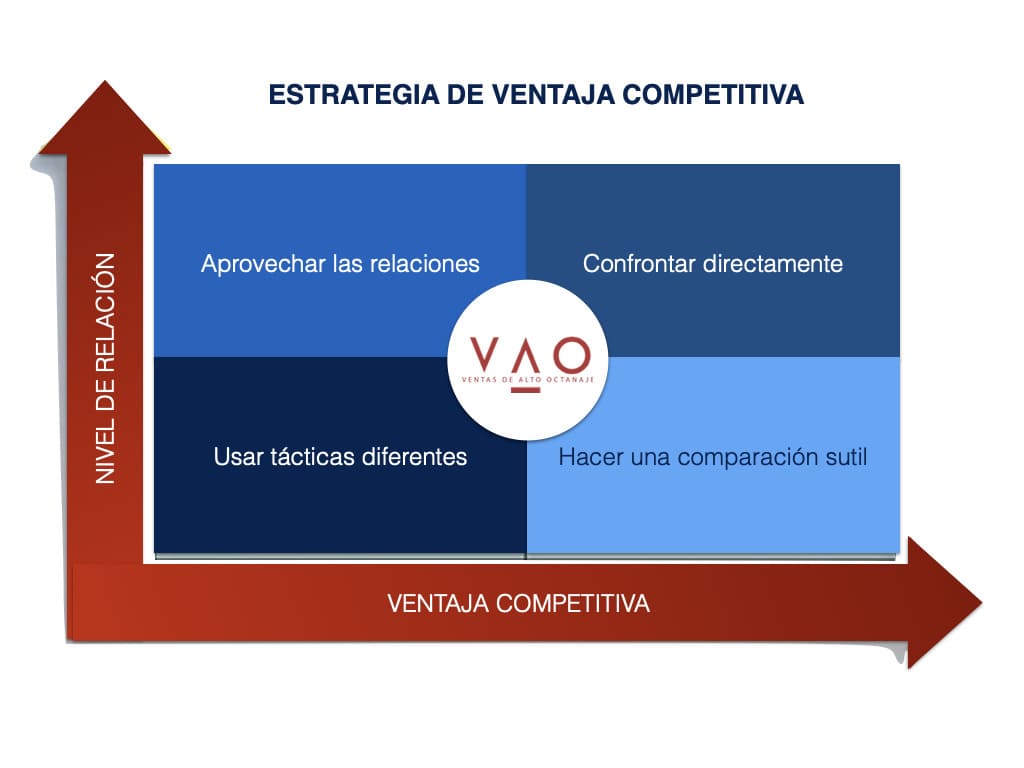 ESTRATEGIA DE VENTAJA COMPETITIVA

NIVEL DE RELACIÓN

Aprovechar las relaciones

Confrontar directamente

VAO
VENTAS DE ALTO OCTANAJE

Usar tácticas diferentes

Hacer una comparación sutil

VENTAJA COMPETITIVA